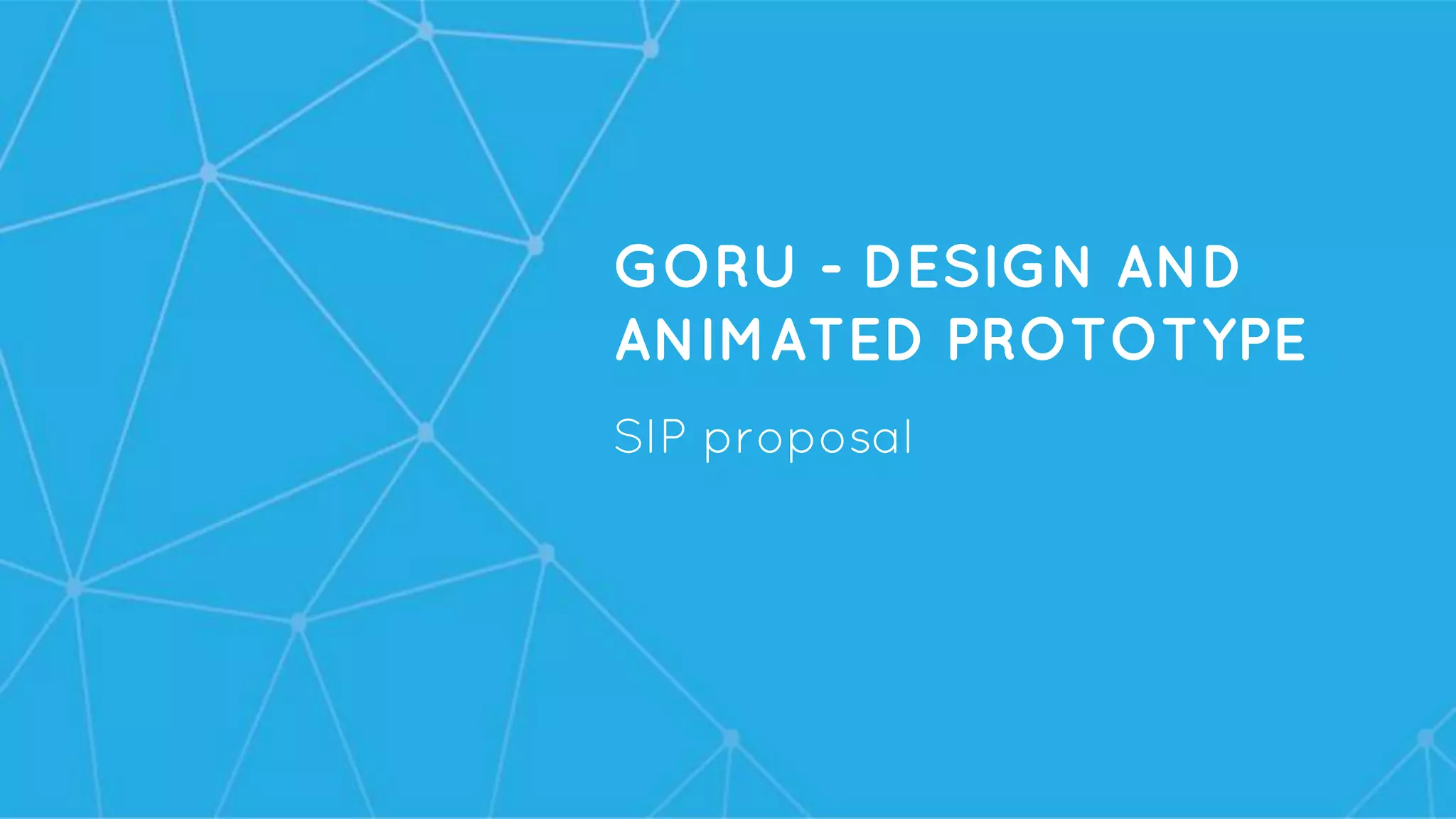 GORU - DESIGN AND ANIMATED PROTOTYPE

SIP proposal